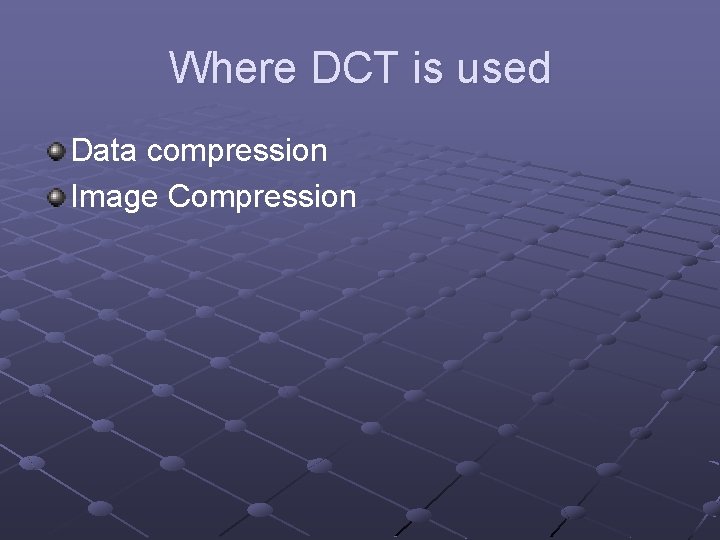 Where DCT is used

Data compression
Image Compression